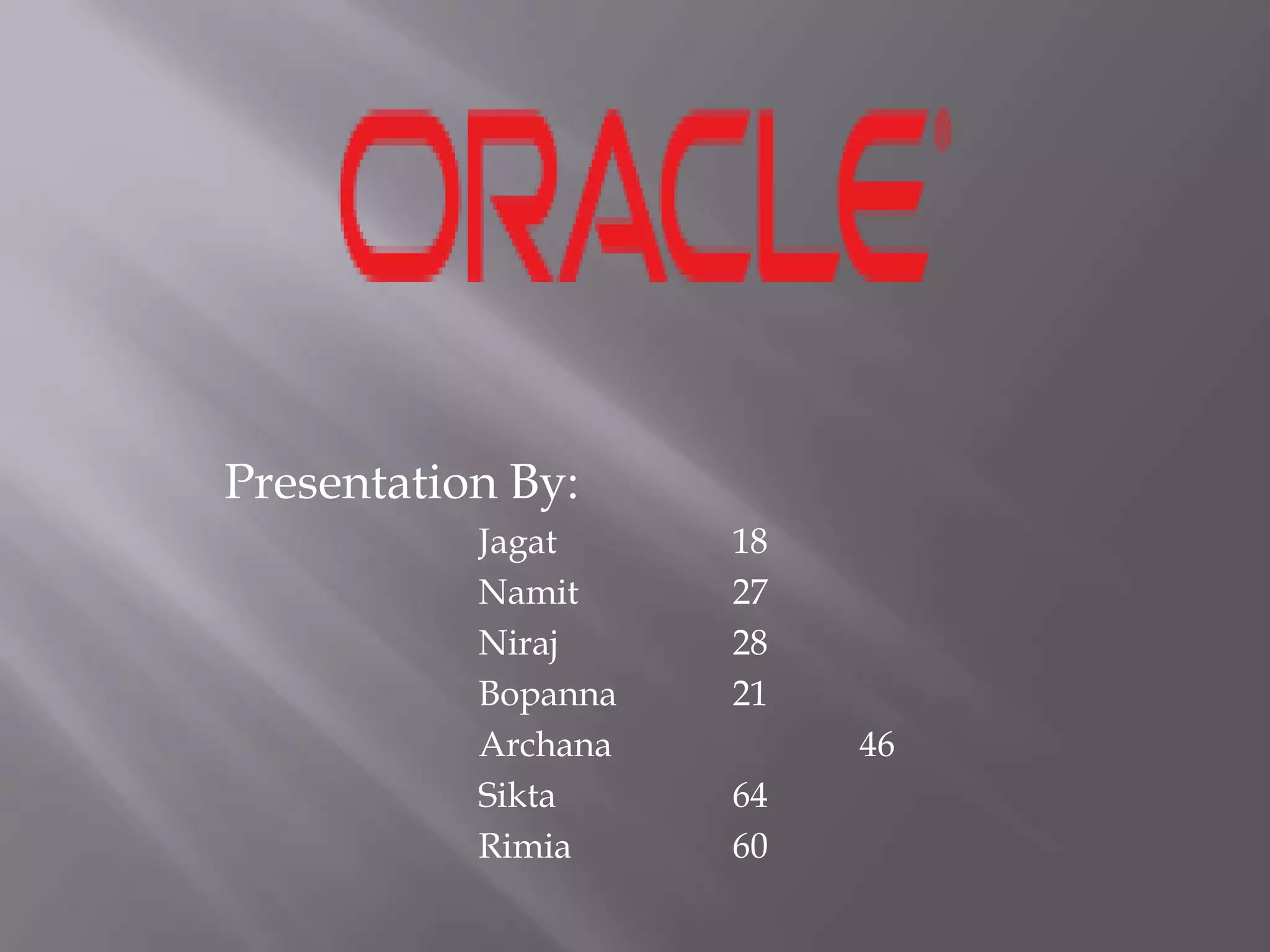 ORACLE®

Presentation By:

Jagat 18
Namit 27
Niraj 28
Bopanna 21
Archana 46
Sikta 64
Rimia 60